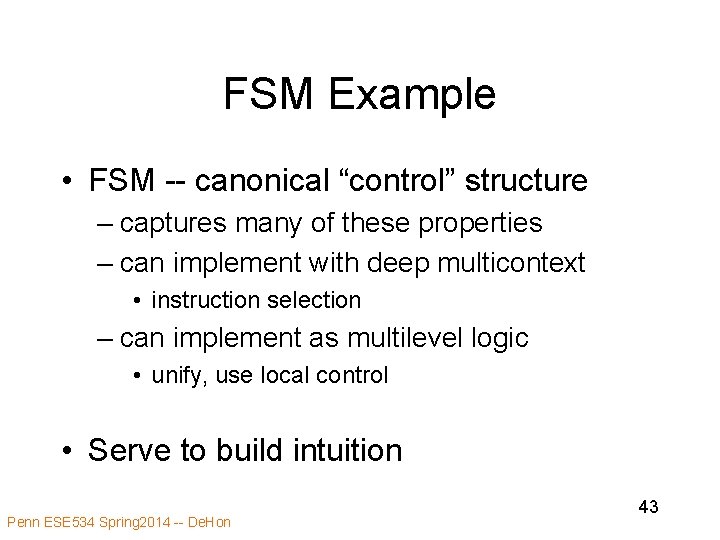 FSM Example

• FSM -- canonical “control” structure
– captures many of these properties
– can implement with deep multicontext
• instruction selection
– can implement as multilevel logic
• unify, use local control

• Serve to build intuition

43

Penn ESE534 Spring2014 -- DeHon